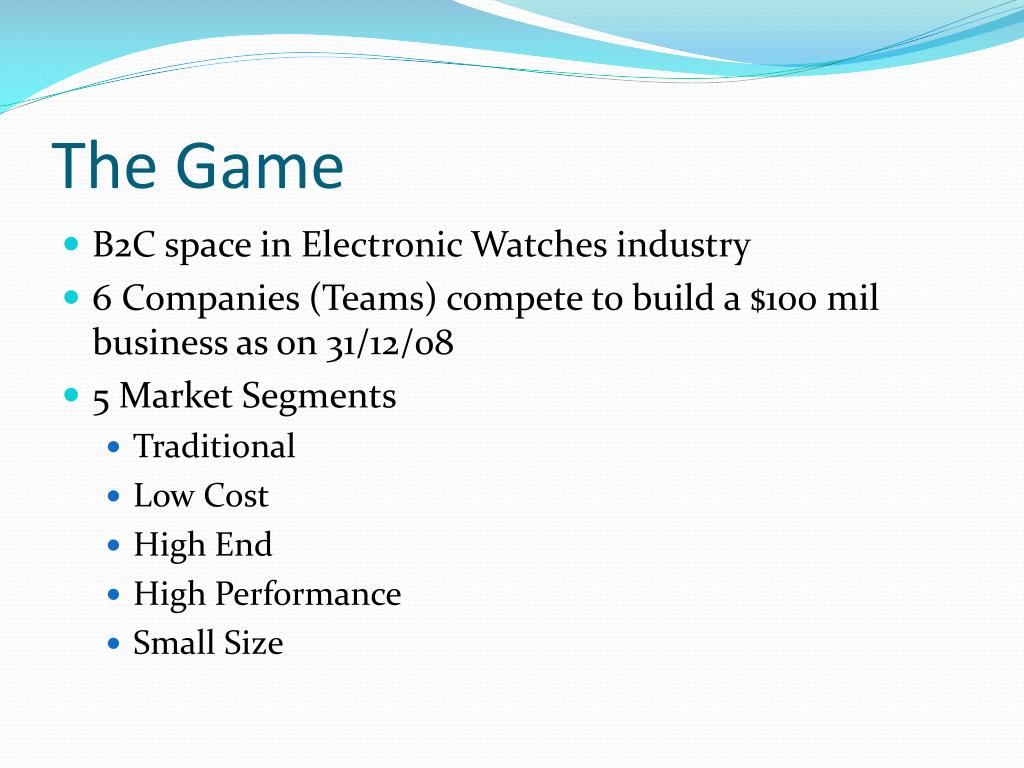 The Game

- B2C space in Electronic Watches industry
- 6 Companies (Teams) compete to build a \$100 mil business as on 31/12/08
- 5 Market Segments
  - Traditional
  - Low Cost
  - High End
  - High Performance
  - Small Size